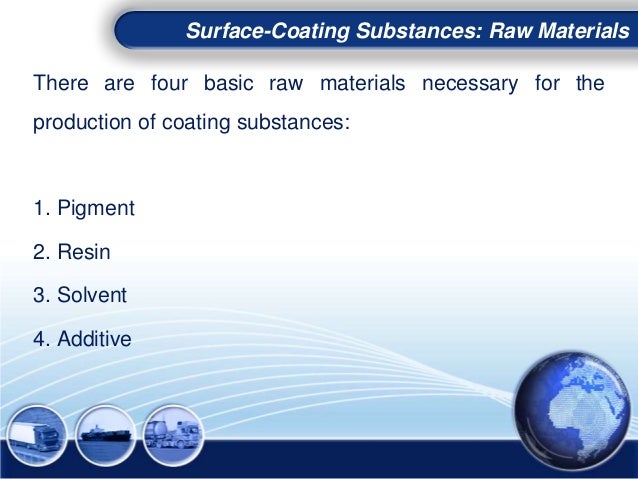 Surface-Coating Substances: Raw Materials

There are four basic raw materials necessary for the production of coating substances:

1. Pigment
2. Resin
3. Solvent
4. Additive